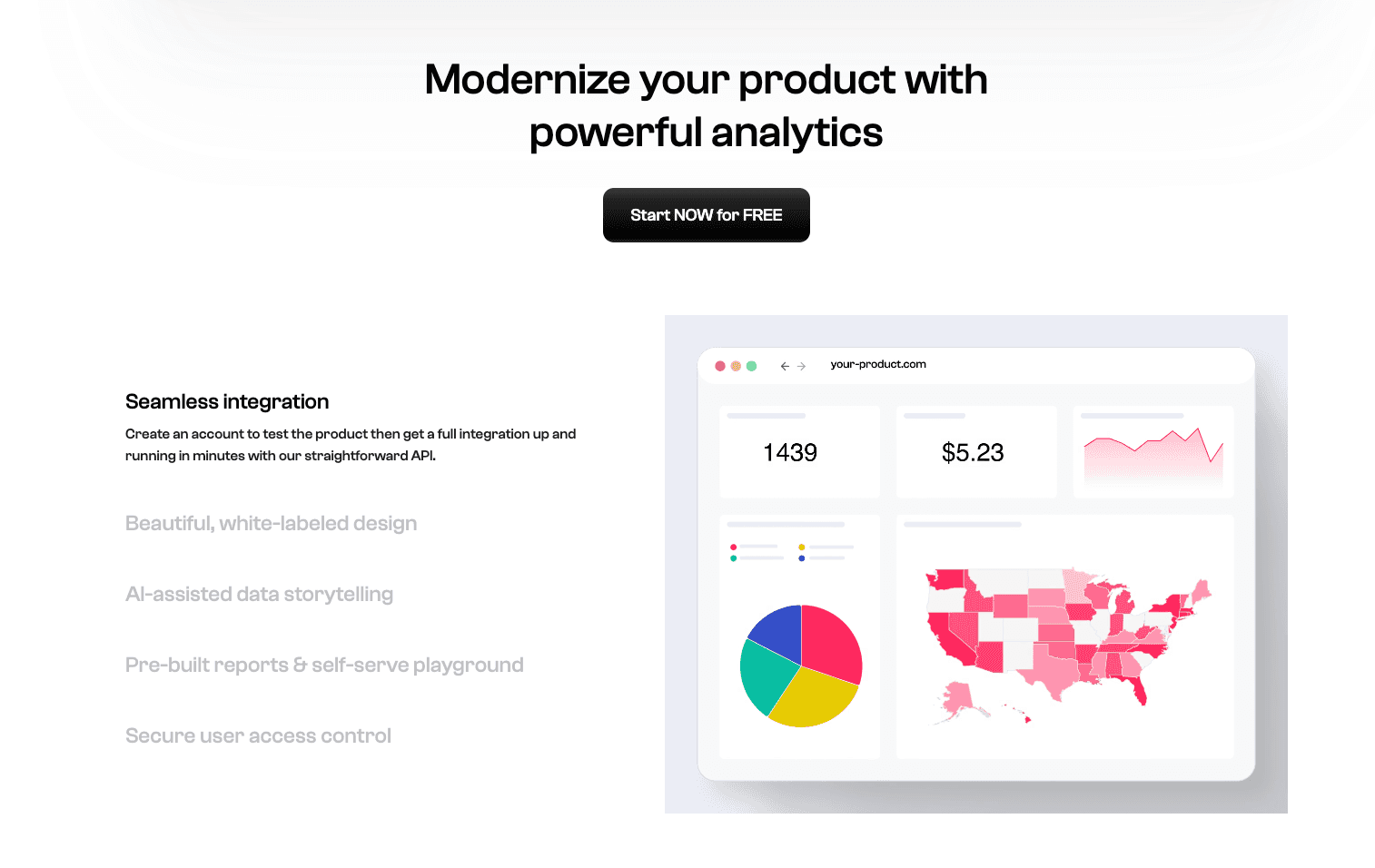 Modernize your product with powerful analytics

Start NOW for FREE

Seamless integration

Create an account to test the product then get a full integration up and running in minutes with our straightforward API.

Beautiful, white-labeled design

AI-assisted data storytelling

Pre-built reports & self-serve playground

Secure user access control

your-product.com

1439

$5.23